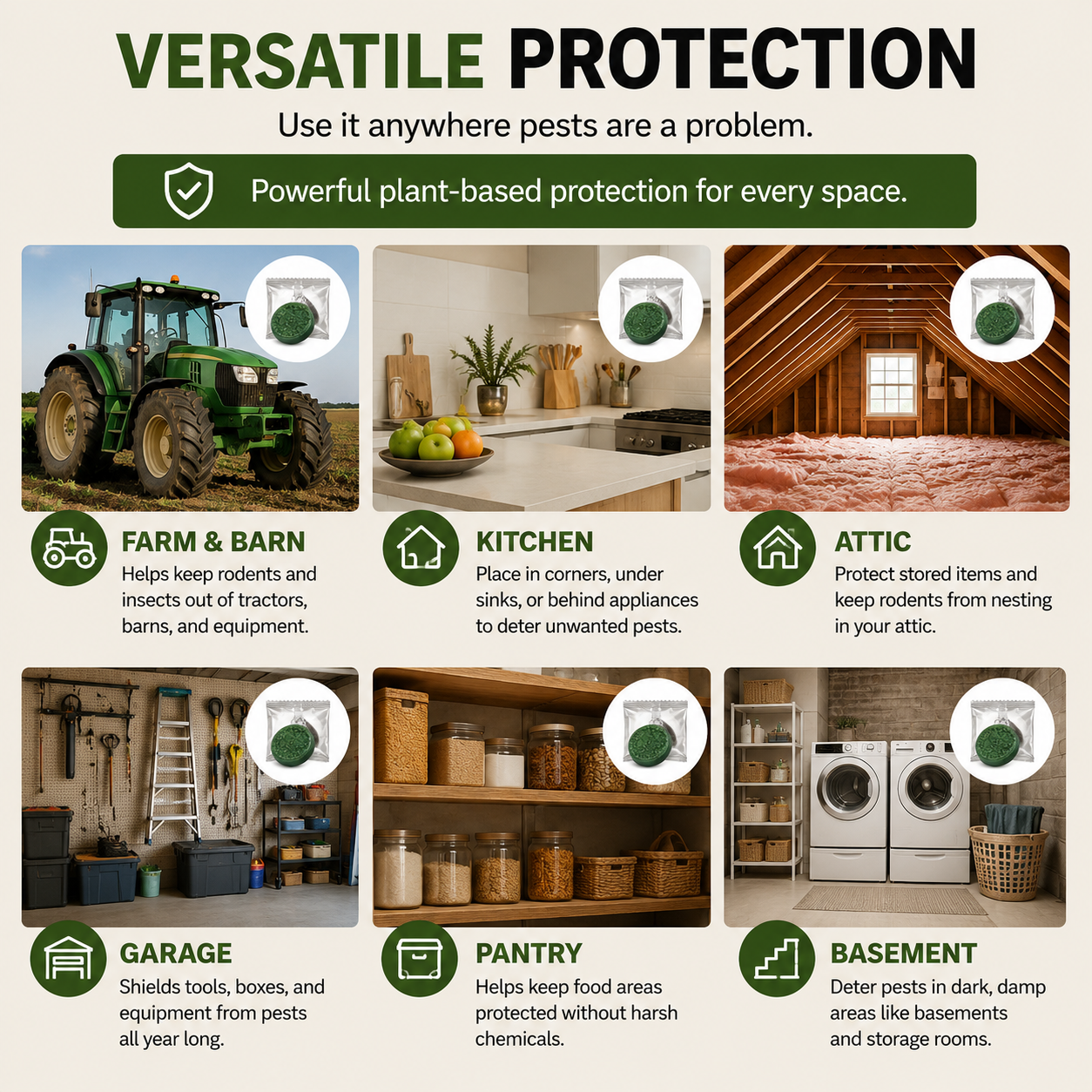 VERSATILE PROTECTION

Use it anywhere pests are a problem.

Powerful plant-based protection for every space.

FARM & BARN
Helps keep rodents and insects out of tractors, barns, and equipment.

KITCHEN
Place in corners, under sinks, or behind appliances to deter unwanted pests.

ATTIC
Protect stored items and keep rodents from nesting in your attic.

GARAGE
Shields tools, boxes, and equipment from pests all year long.

PANTRY
Helps keep food areas protected without harsh chemicals.

BASEMENT
Deter pests in dark, damp areas like basements and storage rooms.